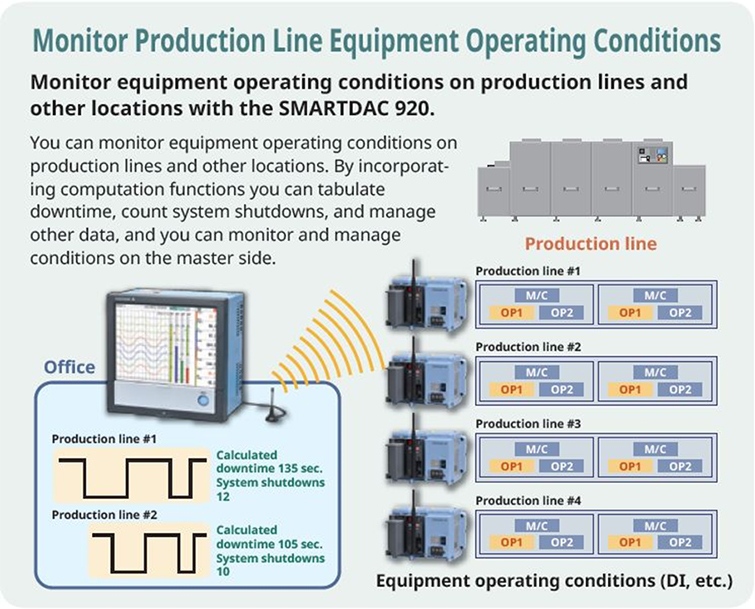 Monitor Production Line Equipment Operating Conditions

Monitor equipment operating conditions on production lines and other locations with the SMARTDAC 920.

You can monitor equipment operating conditions on production lines and other locations. By incorporating computation functions you can tabulate downtime, count system shutdowns, and manage other data, and you can monitor and manage conditions on the master side.

Production line

Office

Production line #1

Calculated downtime 135 sec. System shutdowns 12

Production line #2

Calculated downtime 105 sec. System shutdowns 10

Production line #1
M/C OP1 OP2 M/C OP1 OP2

Production line #2
M/C OP1 OP2 M/C OP1 OP2

Production line #3
M/C OP1 OP2 M/C OP1 OP2

Production line #4
M/C OP1 OP2 M/C OP1 OP2

Equipment operating conditions (DI, etc.)